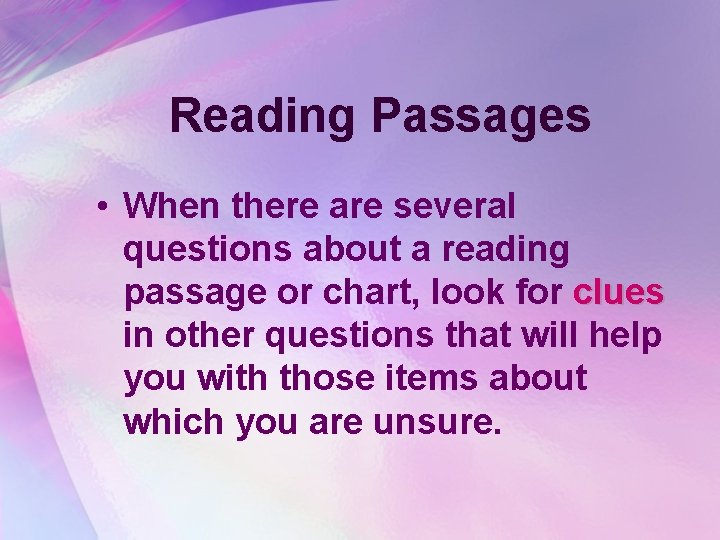 Reading Passages

• When there are several questions about a reading passage or chart, look for clues in other questions that will help you with those items about which you are unsure.